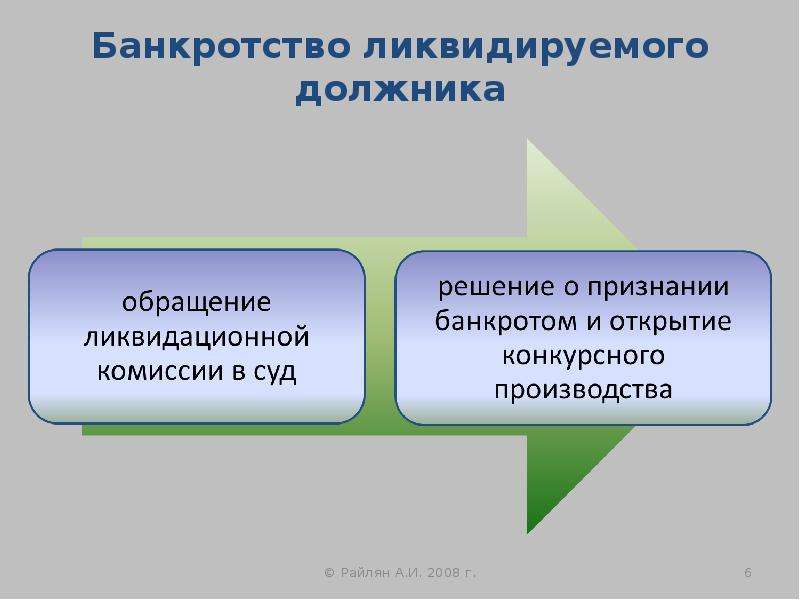 Банкротство ликвидируемого должника

обращение ликвидационной комиссии в суд

решение о признании банкротом и открытие конкурсного производства

© Райлян А.И. 2008 г.

6